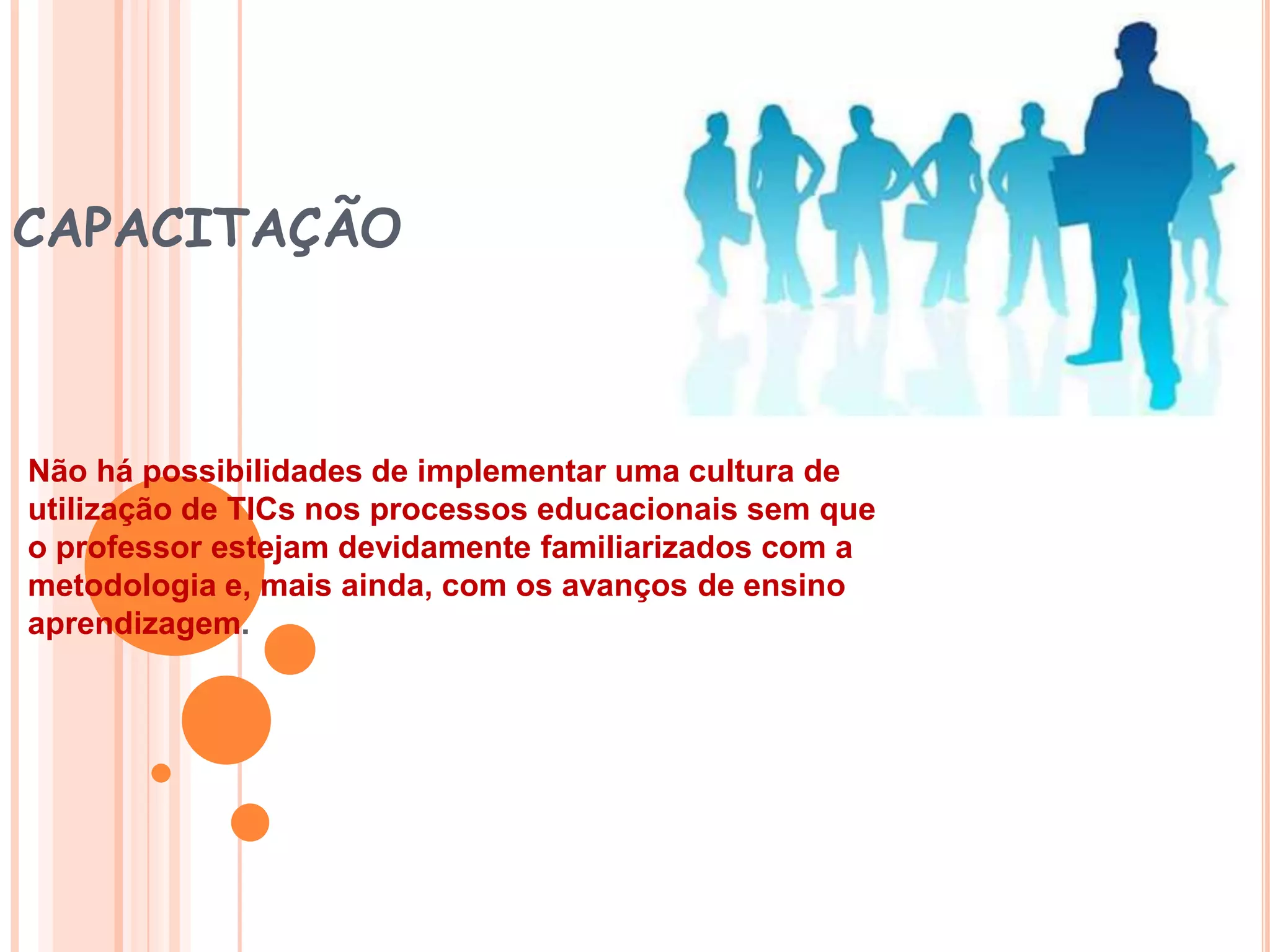 CAPACITAÇÃO

Não há possibilidades de implementar uma cultura de utilização de TICs nos processos educacionais sem que o professor estejam devidamente familiarizados com a metodologia e, mais ainda, com os avanços de ensino aprendizagem.